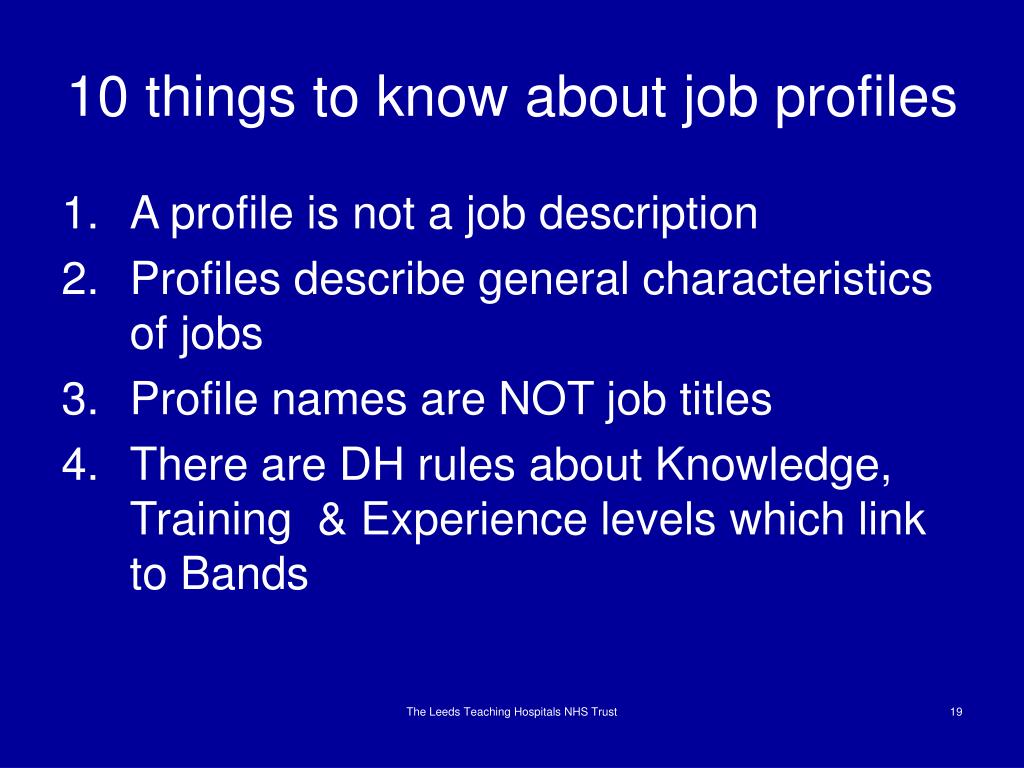 10 things to know about job profiles

1. A profile is not a job description
2. Profiles describe general characteristics of jobs
3. Profile names are NOT job titles
4. There are DH rules about Knowledge, Training & Experience levels which link to Bands

The Leeds Teaching Hospitals NHS Trust

19